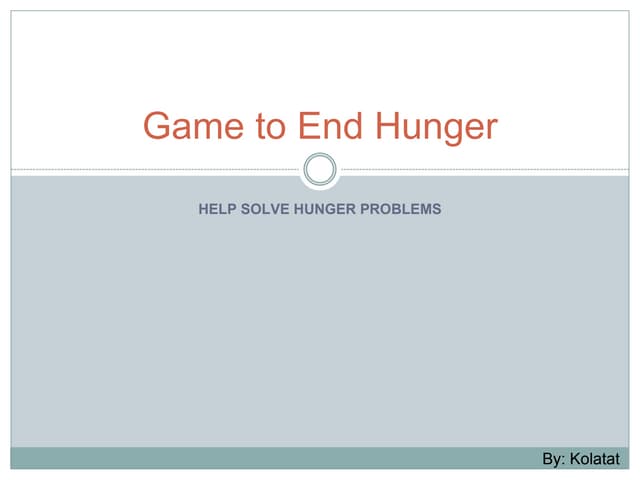 Game to End Hunger

HELP SOLVE HUNGER PROBLEMS

By: Kolatat